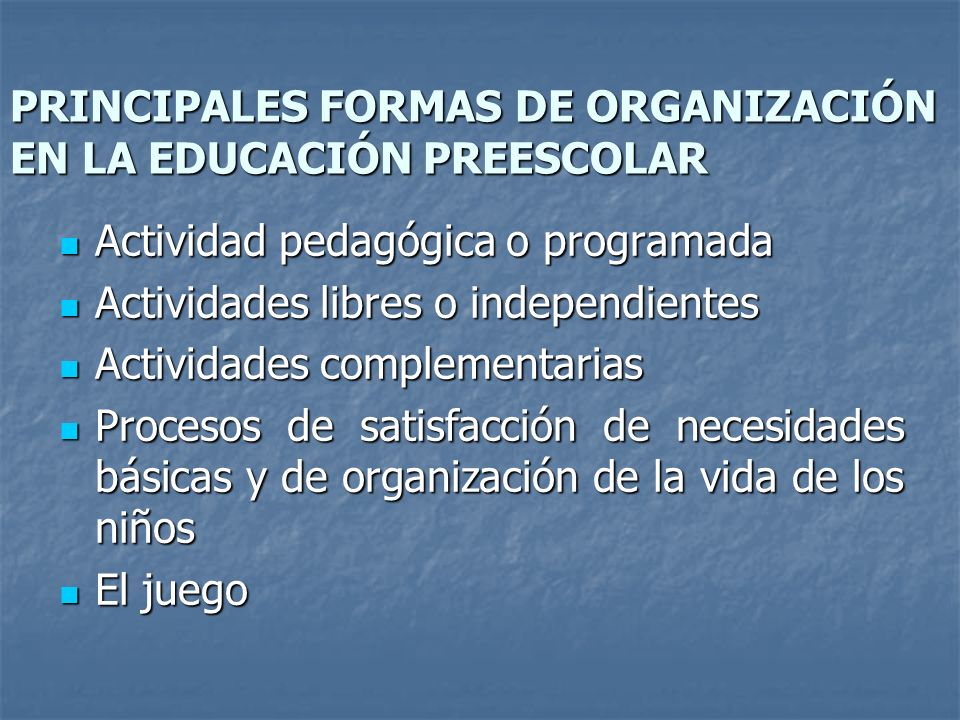 PRINCIPALES FORMAS DE ORGANIZACIÓN EN LA EDUCACIÓN PREESCOLAR

- Actividad pedagógica o programada
- Actividades libres o independientes
- Actividades complementarias
- Procesos de satisfacción de necesidades básicas y de organización de la vida de los niños
- El juego